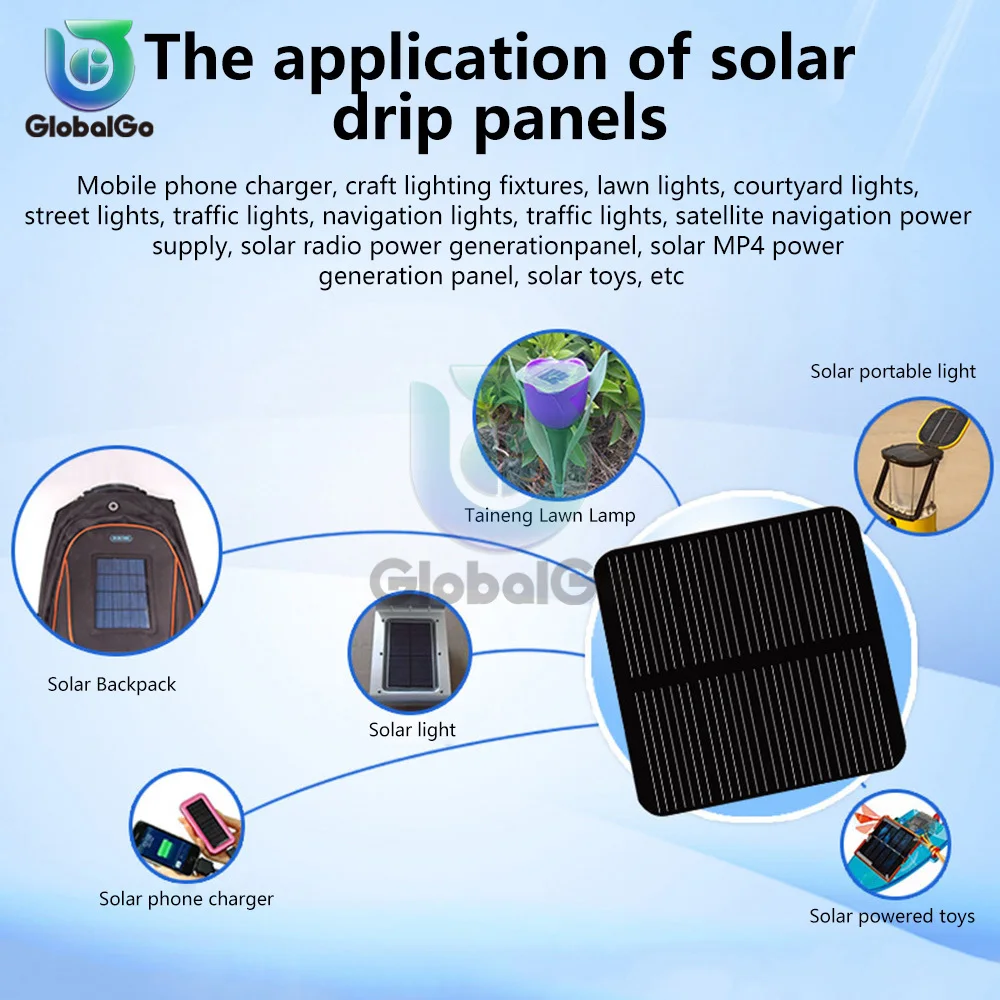 GlobalGo

The application of solar drip panels

Mobile phone charger, craft lighting fixtures, lawn lights, courtyard lights, street lights, traffic lights, navigation lights, traffic lights, satellite navigation power supply, solar radio power generationpanel, solar MP4 power generation panel, solar toys, etc

Solar portable light

Taineng Lawn Lamp

GlobalGo

Solar Backpack

Solar light

Solar phone charger

Solar powered toys